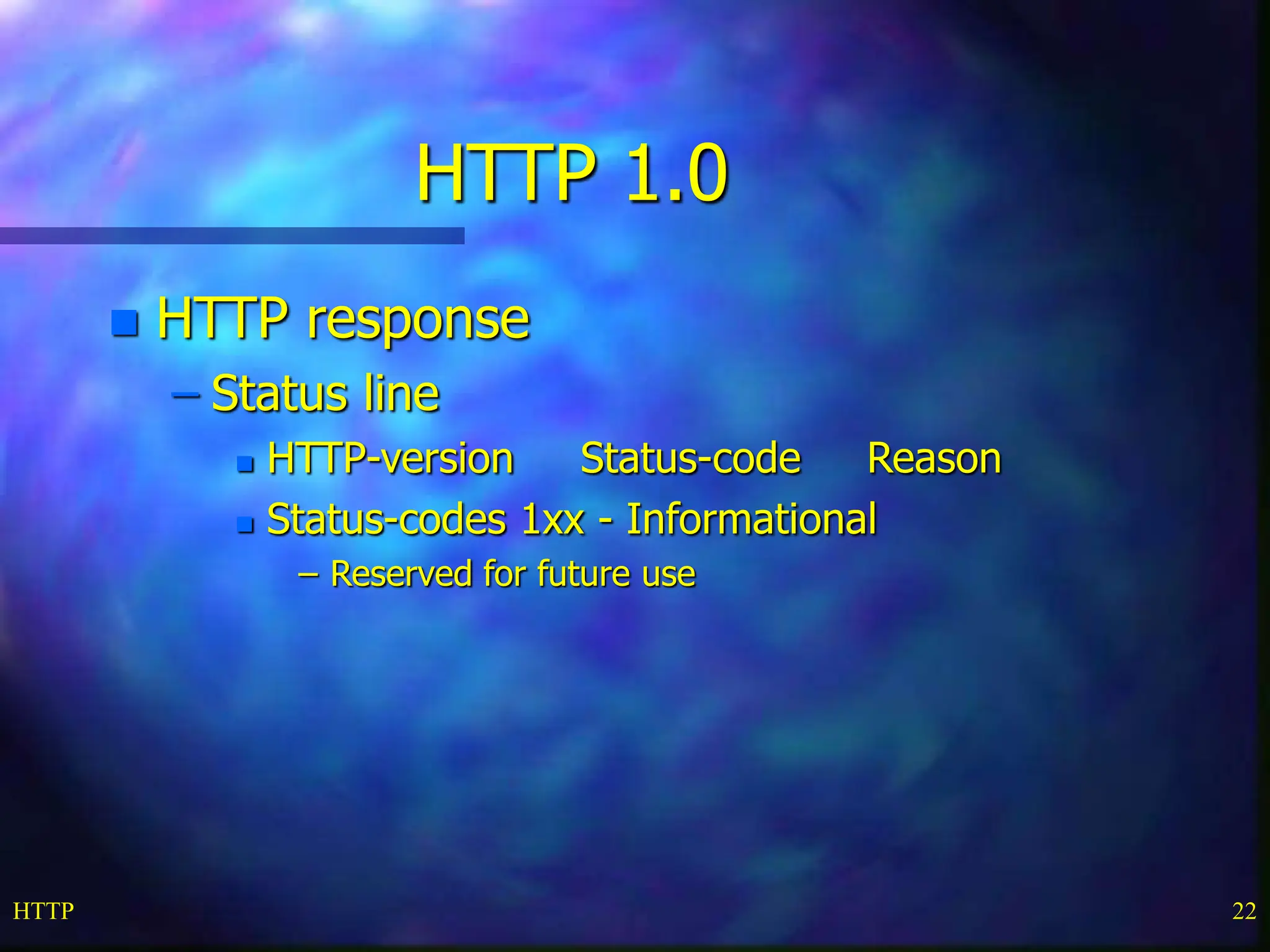 HTTP 1.0

HTTP response

– Status line

HTTP-version Status-code Reason

Status-codes 1xx - Informational

– Reserved for future use

HTTP

22